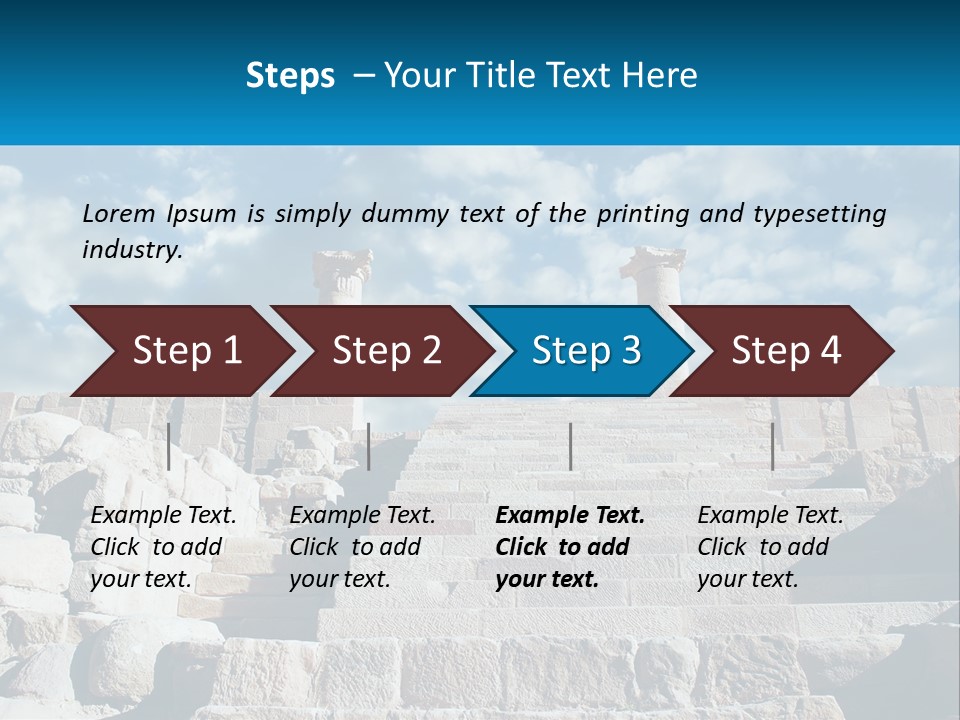 Steps – Your Title Text Here

Lorem Ipsum is simply dummy text of the printing and typesetting industry.

Step 1

Step 2

Step 3

Step 4

Example Text. Click to add your text.

Example Text. Click to add your text.

Example Text. Click to add your text.

Example Text. Click to add your text.